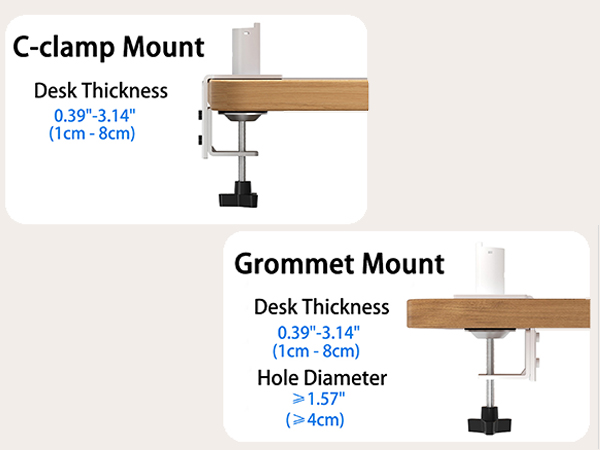 C-clamp Mount

Desk Thickness
0.39"-3.14"
(1cm - 8cm)

Grommet Mount

Desk Thickness
0.39"-3.14"
(1cm - 8cm)

Hole Diameter
⩾1.57"
(⩾4cm)